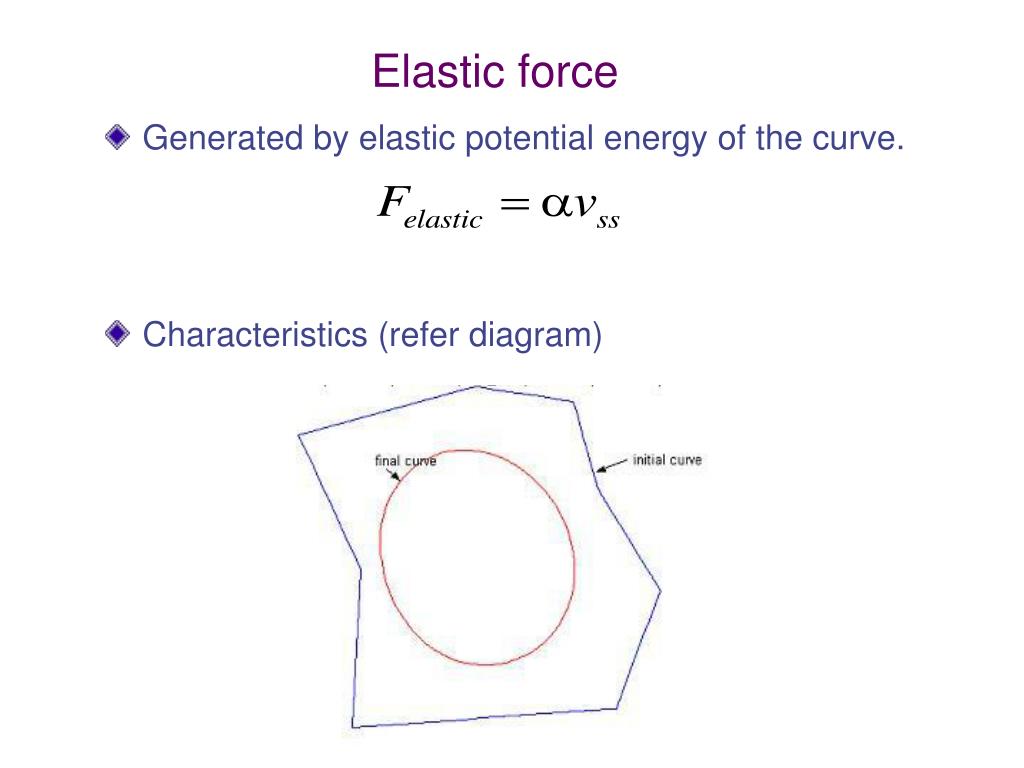 Elastic force

Generated by elastic potential energy of the curve.

$F_{elastic} = \alpha v_{ss}$

Characteristics (refer diagram)

final curve

initial curve